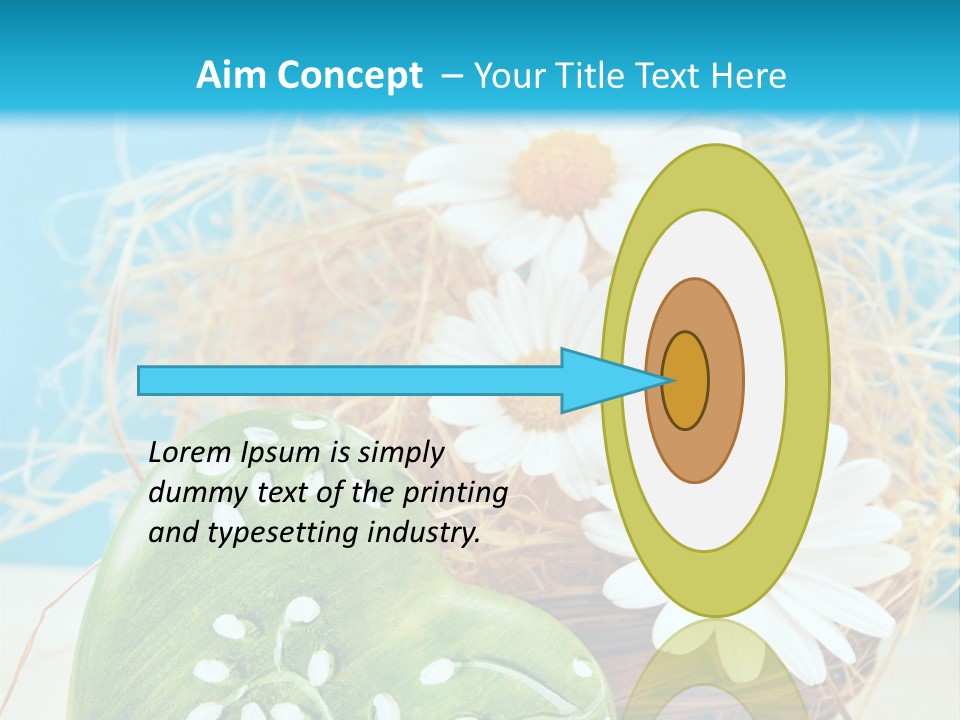 Aim Concept – Your Title Text Here

Lorem Ipsum is simply dummy text of the printing and typesetting industry.